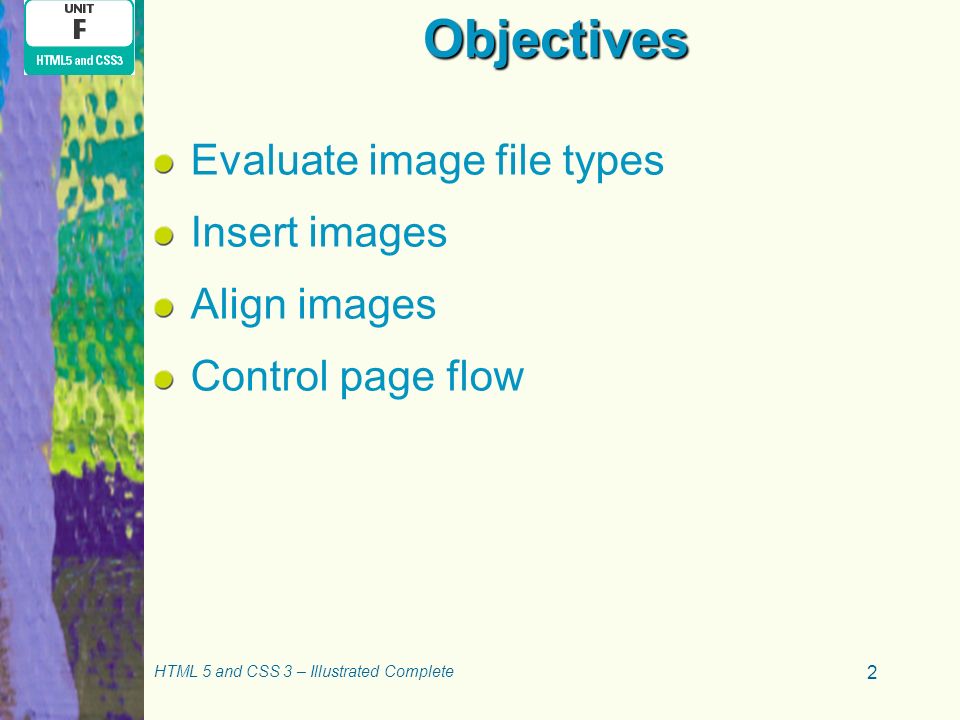 UNIT
F
HTML5 and CSS3

Objectives

Evaluate image file types

Insert images

Align images

Control page flow

HTML 5 and CSS 3 – Illustrated Complete

2